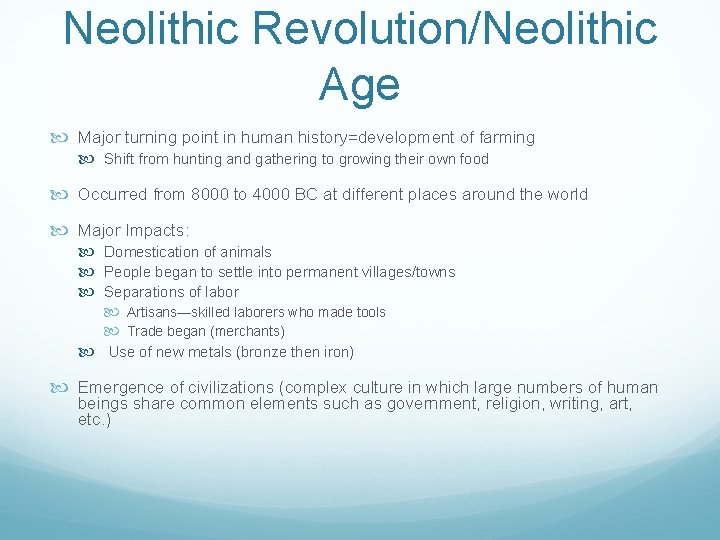 Neolithic Revolution/Neolithic Age

Major turning point in human history=development of farming

Shift from hunting and gathering to growing their own food

Occurred from 8000 to 4000 BC at different places around the world

Major Impacts:

Domestication of animals

People began to settle into permanent villages/towns

Separations of labor

Artisans—skilled laborers who made tools

Trade began (merchants)

Use of new metals (bronze then iron)

Emergence of civilizations (complex culture in which large numbers of human beings share common elements such as government, religion, writing, art, etc.)